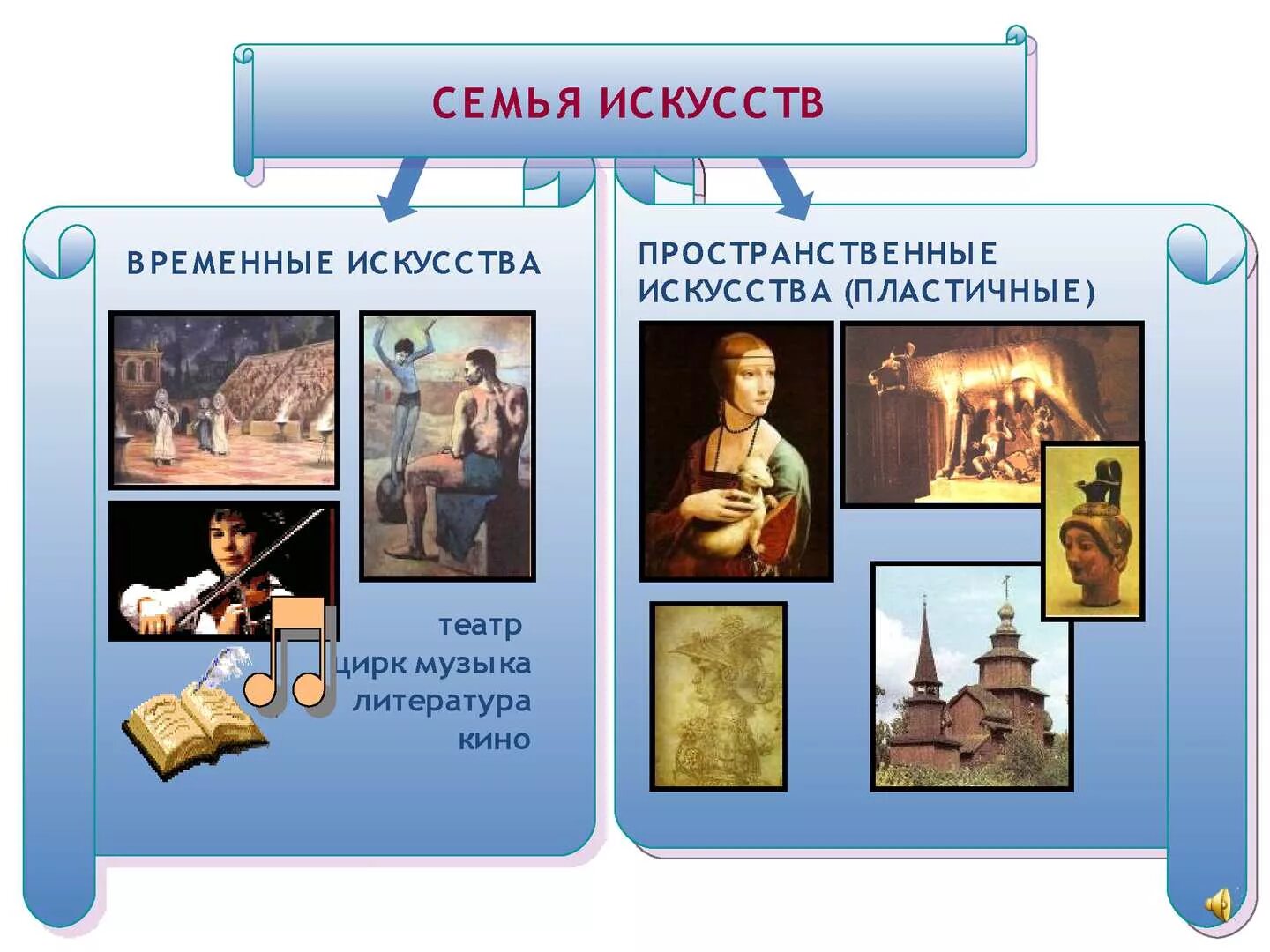 СЕМЬЯ ИСКУССТВ

ВРЕМЕННЫЕ ИСКУССТВА

театр
цирк музыка
литература
кино

ПРОСТРАНСТВЕННЫЕ ИСКУССТВА (ПЛАСТИЧНЫЕ)